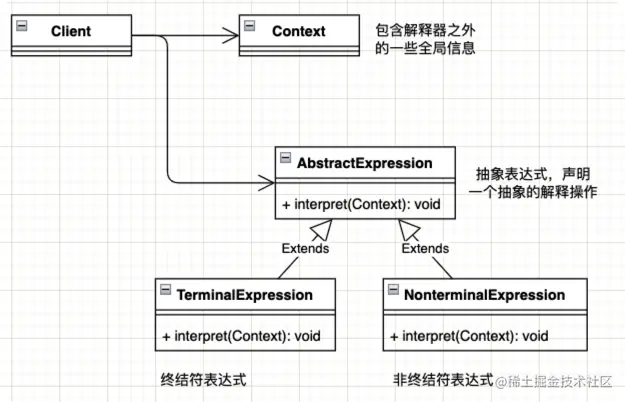 Client

Context

包含解释器之外的一些全局信息

AbstractExpression

+ interpret(Context): void

抽象表达式，声明一个抽象的解释操作

Extends

Extends

TerminalExpression

+ interpret(Context): void

NonterminalExpression

+ interpret(Context): void

终结符表达式

非终结符表达式

@稀土掘金技术社区